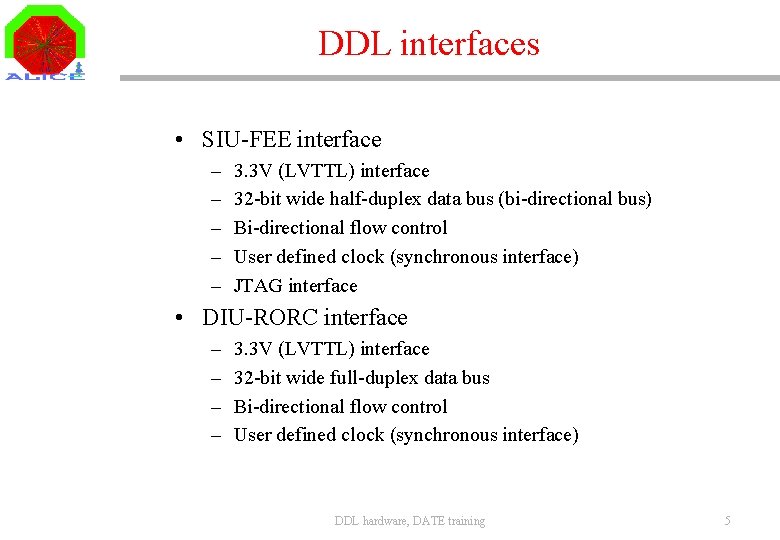 ALICE

DDL interfaces

• SIU-FEE interface
– 3.3V (LVTTL) interface
– 32-bit wide half-duplex data bus (bi-directional bus)
– Bi-directional flow control
– User defined clock (synchronous interface)
– JTAG interface
• DIU-RORC interface
– 3.3V (LVTTL) interface
– 32-bit wide full-duplex data bus
– Bi-directional flow control
– User defined clock (synchronous interface)

DDL hardware, DATE training

5